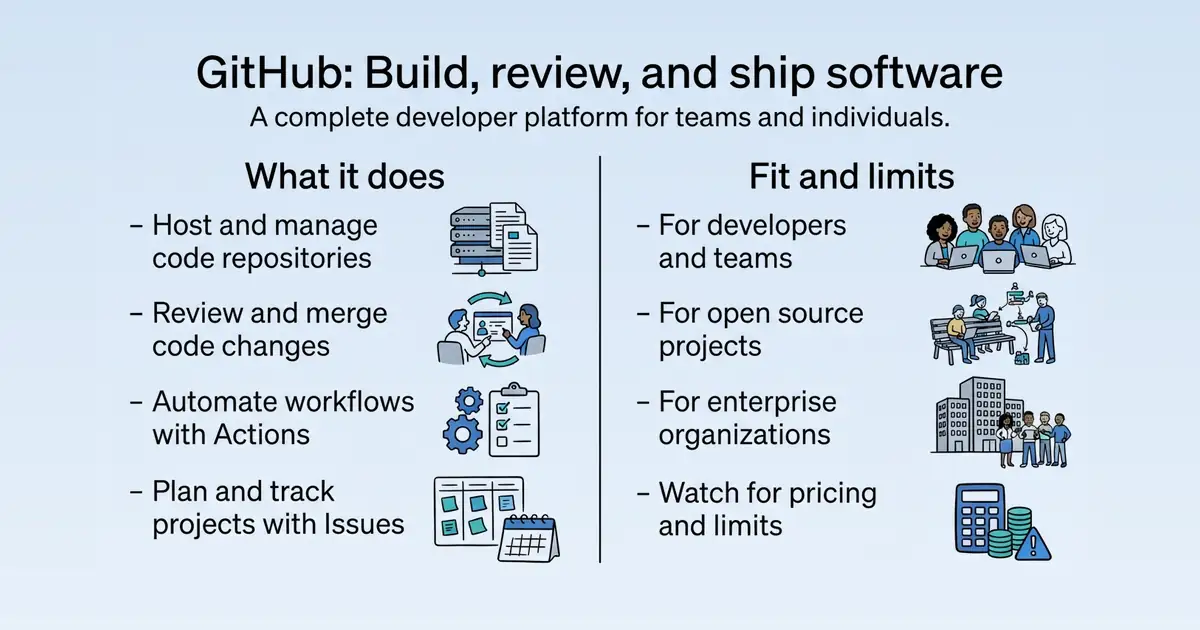 GitHub: Build, review, and ship software

A complete developer platform for teams and individuals.

What it does

- Host and manage code repositories
- Review and merge code changes
- Automate workflows with Actions
- Plan and track projects with Issues

Fit and limits

- For developers and teams
- For open source projects
- For enterprise organizations
- Watch for pricing and limits